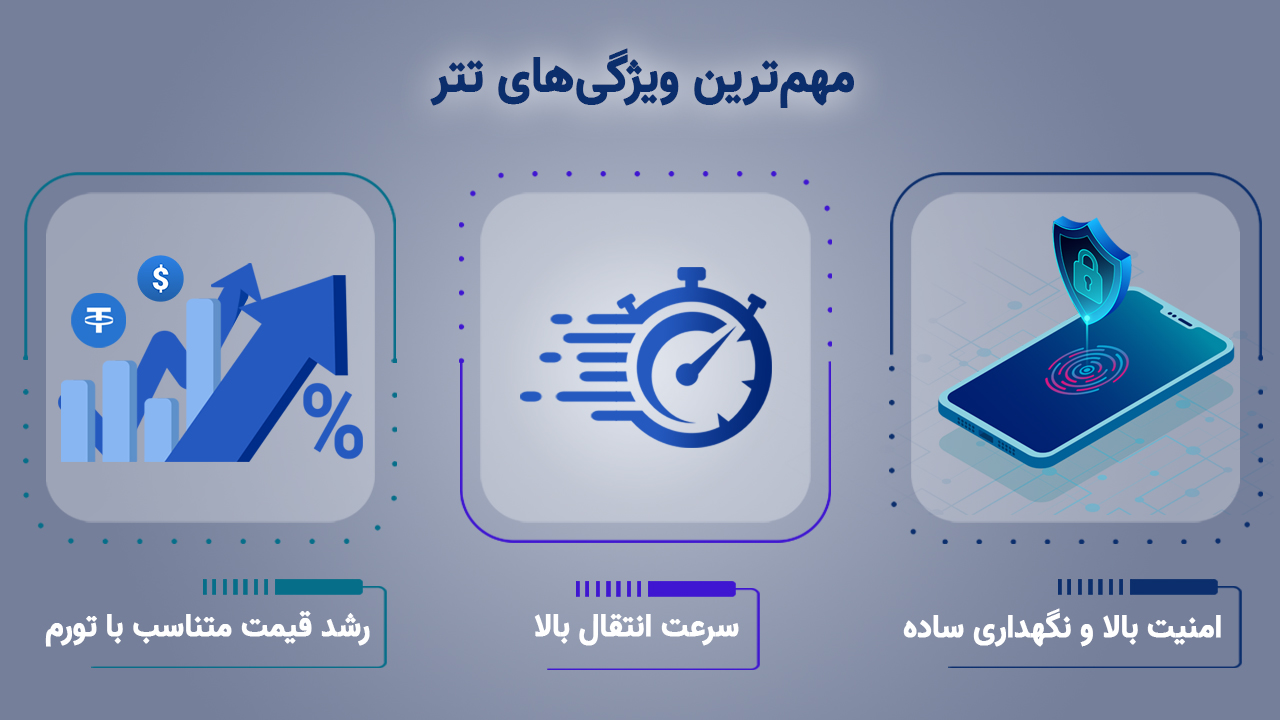 مهم‌ترین ویژگی‌های تتر

$

%

امنیت بالا و نگهداری ساده

سرعت انتقال بالا

رشد قیمت متناسب با تورم